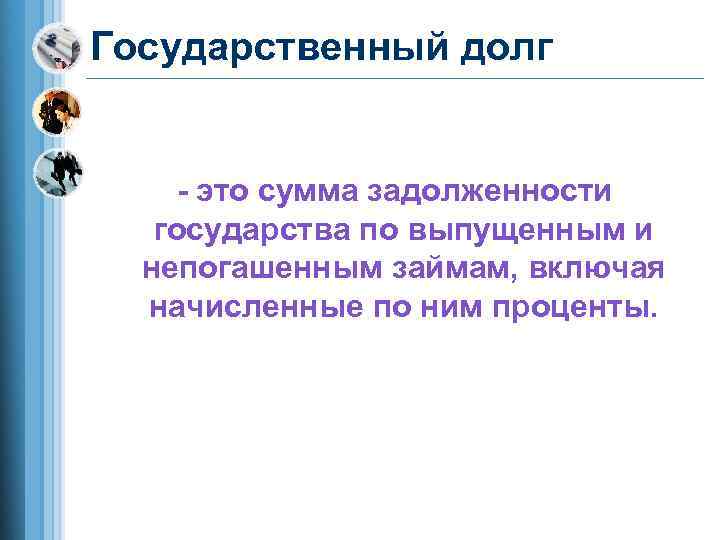 Государственный долг

- это сумма задолженности государства по выпущенным и непогашенным займам, включая начисленные по ним проценты.